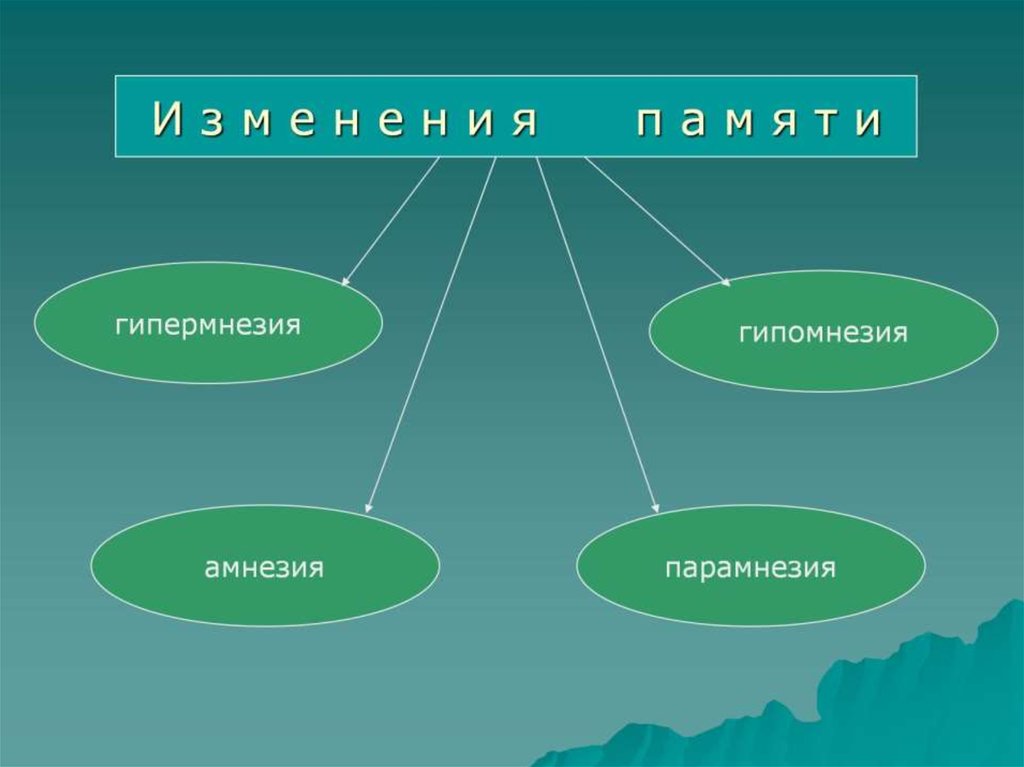 Изменения памяти

гипермнезия

гипомнезия

амнезия

парамнезия